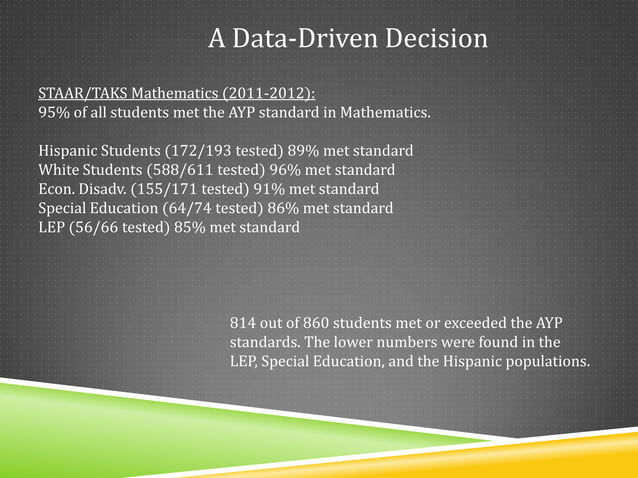 A Data-Driven Decision

STAAR/TAKS Mathematics (2011-2012):
95% of all students met the AYP standard in Mathematics.

Hispanic Students (172/193 tested) 89% met standard
White Students (588/611 tested) 96% met standard
Econ. Disadv. (155/171 tested) 91% met standard
Special Education (64/74 tested) 86% met standard
LEP (56/66 tested) 85% met standard

814 out of 860 students met or exceeded the AYP standards. The lower numbers were found in the LEP, Special Education, and the Hispanic populations.